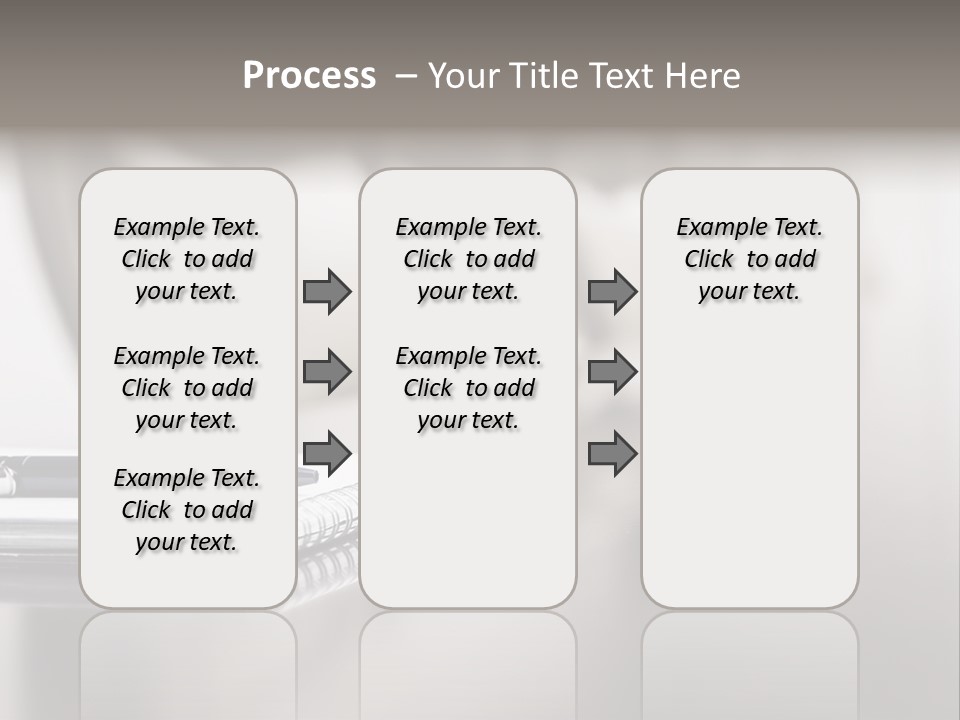 Process – Your Title Text Here

Example Text. Click to add your text.

Example Text. Click to add your text.

Example Text. Click to add your text.

Example Text. Click to add your text.

Example Text. Click to add your text.

Example Text. Click to add your text.